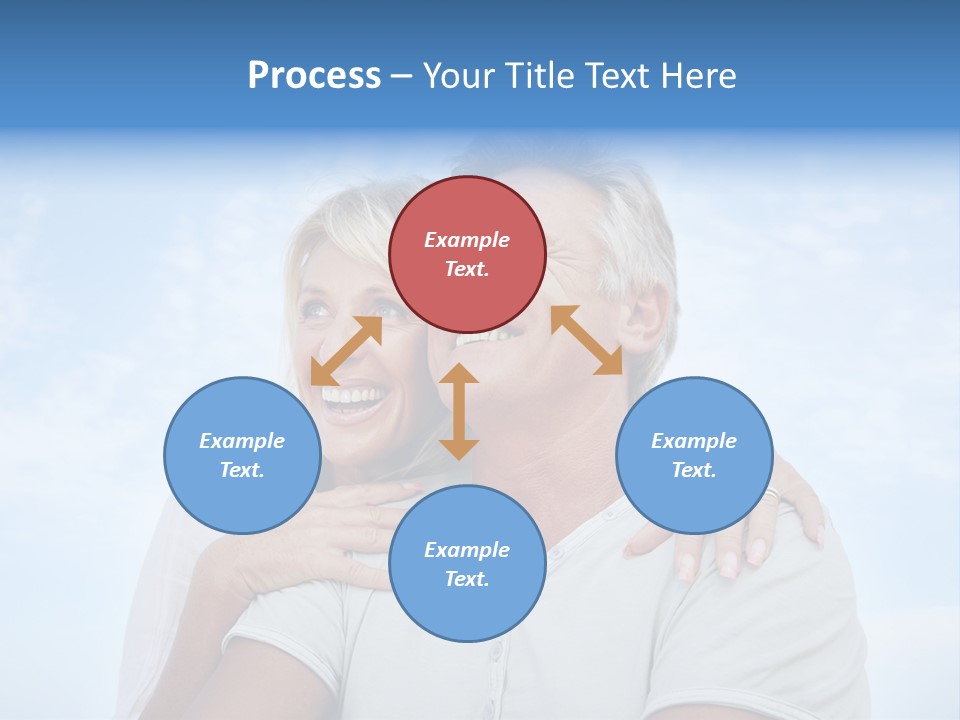 Process – Your Title Text Here

Example Text.

Example Text.

Example Text.

Example Text.